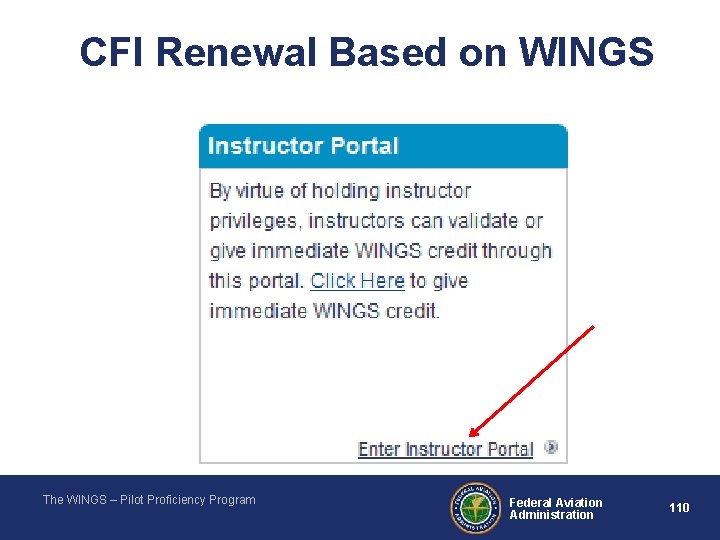 CFI Renewal Based on WINGS

Instructor Portal

By virtue of holding instructor privileges, instructors can validate or give immediate WINGS credit through this portal. Click Here to give immediate WINGS credit.

Enter Instructor Portal

The WINGS – Pilot Proficiency Program

FEDERAL AVIATION ADMINISTRATION

Federal Aviation Administration

110